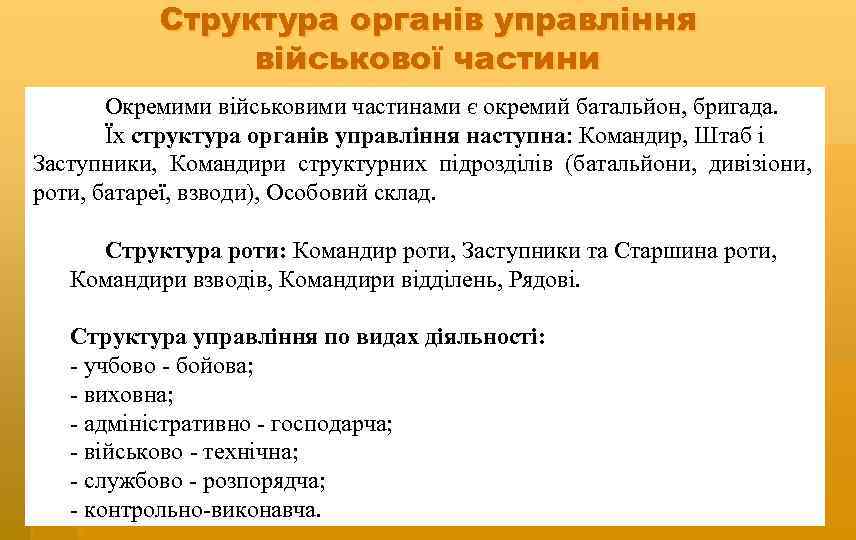 Структура органів управління військової частини

Окремими військовими частинами є окремий батальйон, бригада.

Їх структура органів управління наступна: Командир, Штаб і Заступники, Командири структурних підрозділів (батальйони, дивізіони, роти, батареї, взводи), Особовий склад.

Структура роти: Командир роти, Заступники та Старшина роти, Командири взводів, Командири відділень, Рядові.

Структура управління по видах діяльності:
- учбово - бойова;
- виховна;
- адміністративно - господарча;
- військово - технічна;
- службово - розпорядча;
- контрольно-виконавча.